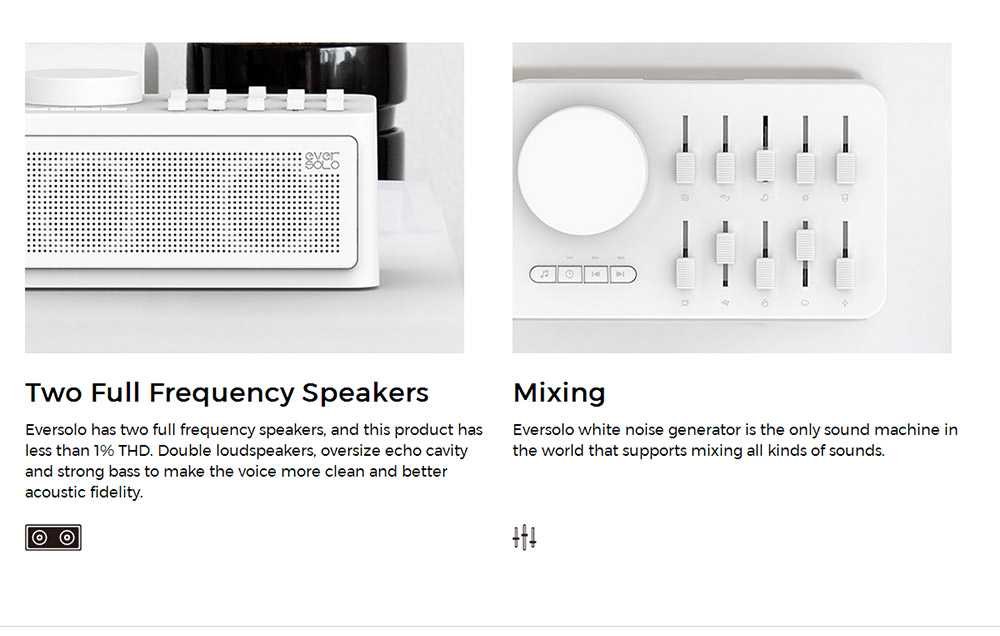 ever solo

Two Full Frequency Speakers

Eversolo has two full frequency speakers, and this product has less than 1% THD. Double loudspeakers, oversize echo cavity and strong bass to make the voice more clean and better acoustic fidelity.

Mixing

Eversolo white noise generator is the only sound machine in the world that supports mixing all kinds of sounds.